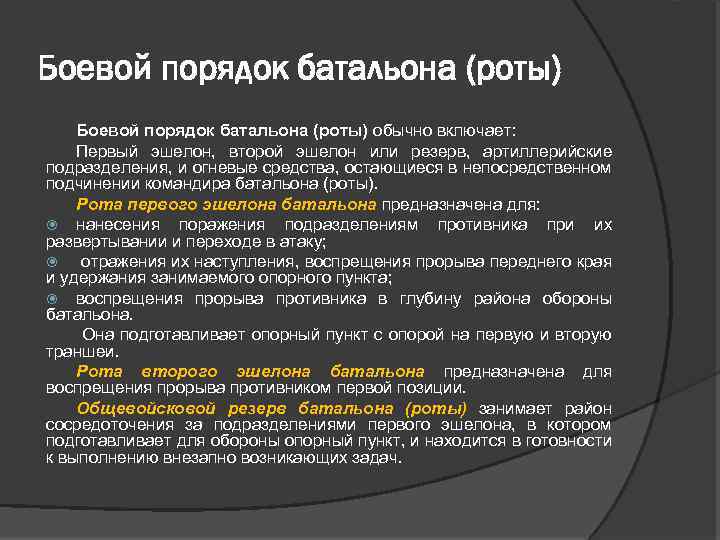 Боевой порядок батальона (роты)

Боевой порядок батальона (роты) обычно включает:

Первый эшелон, второй эшелон или резерв, артиллерийские подразделения, и огневые средства, остающиеся в непосредственном подчинении командира батальона (роты).

Рота первого эшелона батальона предназначена для:

нанесения поражения подразделениям противника при их развертывании и переходе в атаку;

отражения их наступления, воспрещения прорыва переднего края и удержания занимаемого опорного пункта;

воспрещения прорыва противника в глубину района обороны батальона.

Она подготавливает опорный пункт с опорой на первую и вторую траншеи.

Рота второго эшелона батальона предназначена для воспрещения прорыва противником первой позиции.

Общевойсковой резерв батальона (роты) занимает район сосредоточения за подразделениями первого эшелона, в котором подготавливает для обороны опорный пункт, и находится в готовности к выполнению внезапно возникающих задач.